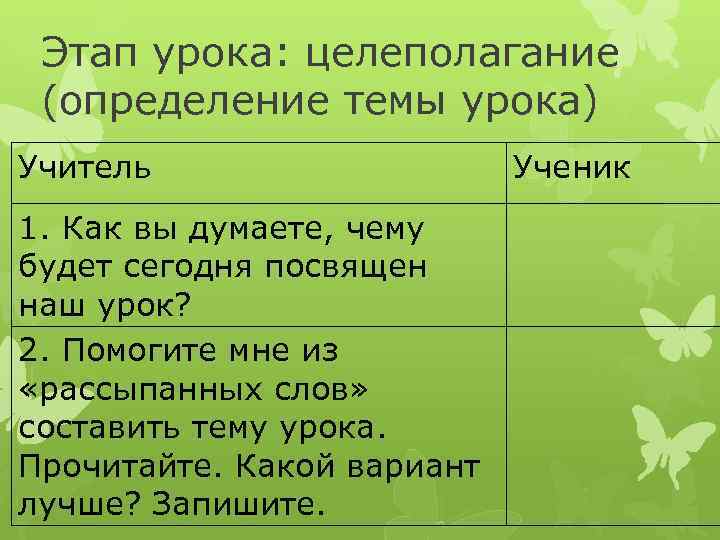 Этап урока: целеполагание (определение темы урока)

| Учитель | Ученик |
|---|---|
| 1. Как вы думаете, чему будет сегодня посвящен наш урок? | |
| 2. Помогите мне из «рассыпанных слов» составить тему урока. Прочитайте. Какой вариант лучше? Запишите. | |